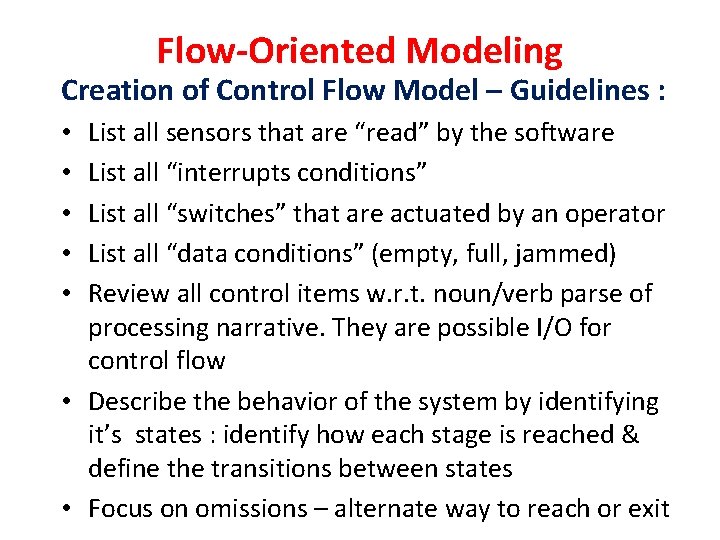 Flow-Oriented Modeling

Creation of Control Flow Model – Guidelines :

• List all sensors that are “read” by the software
• List all “interrupts conditions”
• List all “switches” that are actuated by an operator
• List all “data conditions” (empty, full, jammed)
• Review all control items w.r.t. noun/verb parse of processing narrative. They are possible I/O for control flow
• Describe the behavior of the system by identifying it’s states : identify how each stage is reached & define the transitions between states
• Focus on omissions – alternate way to reach or exit